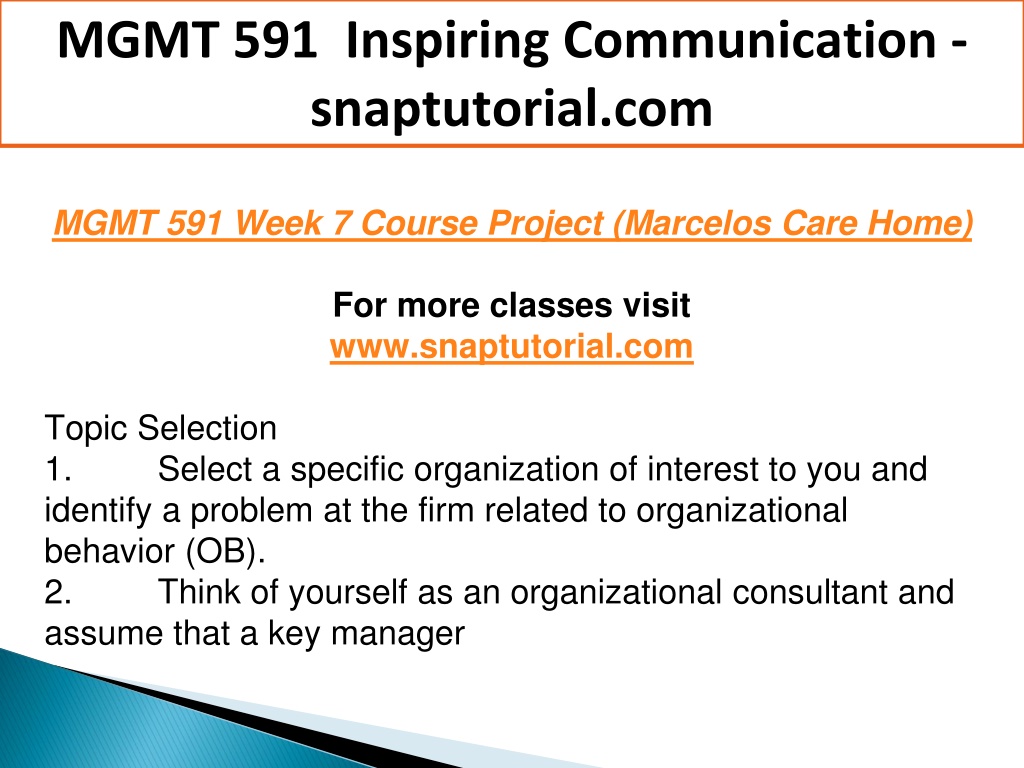 MGMT 591 Inspiring Communication - snaptutorial.com

MGMT 591 Week 7 Course Project (Marcelos Care Home)

For more classes visit
www.snaptutorial.com

Topic Selection
1. Select a specific organization of interest to you and identify a problem at the firm related to organizational behavior (OB).
2. Think of yourself as an organizational consultant and assume that a key manager